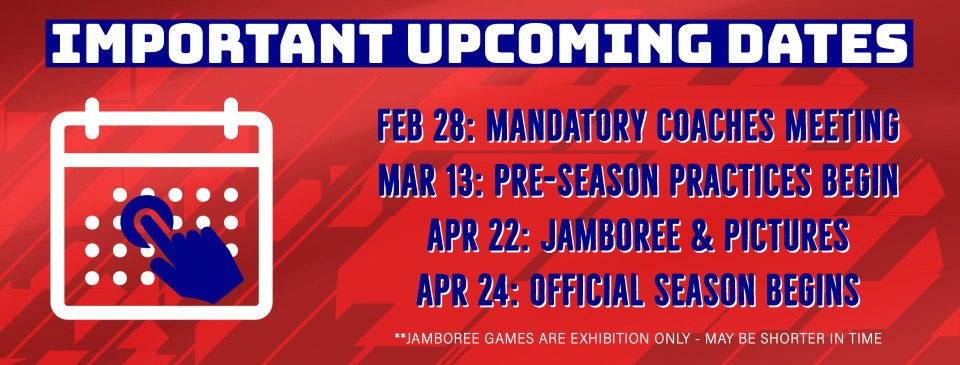 IMPORTANT UPCOMING DATES

FEB 28: MANDATORY COACHES MEETING
MAR 13: PRE-SEASON PRACTICES BEGIN
APR 22: JAMBOREE & PICTURES
APR 24: OFFICIAL SEASON BEGINS

**JAMBOREE GAMES ARE EXHIBITION ONLY - MAY BE SHORTER IN TIME